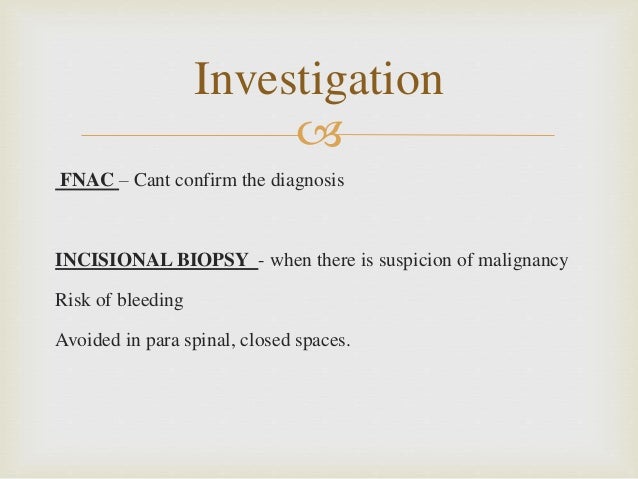 Investigation

FNAC – Cant confirm the diagnosis

INCISIONAL BIOPSY - when there is suspicion of malignancy

Risk of bleeding

Avoided in para spinal, closed spaces.